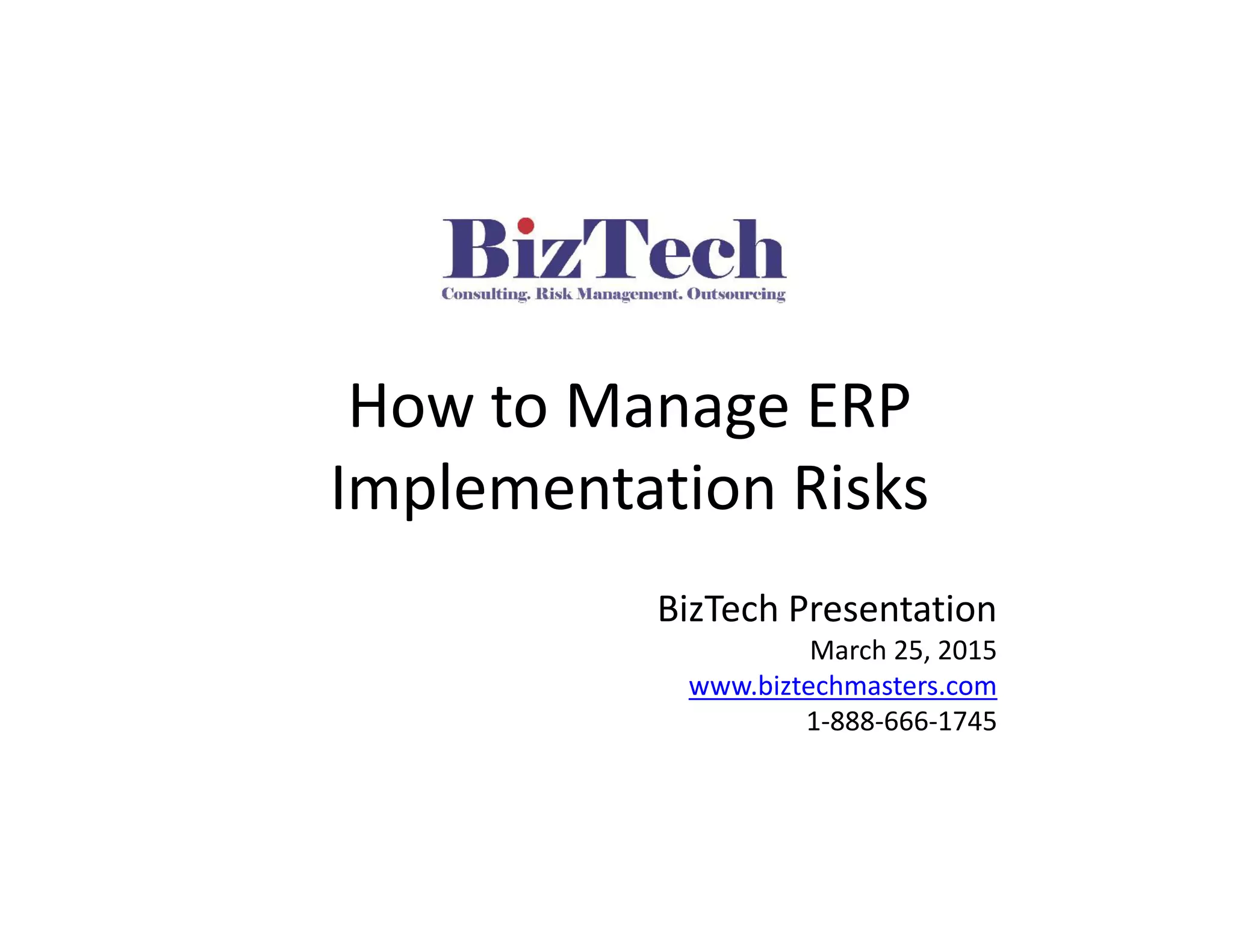 BizTech
Consulting. Risk Management. Outsourcing

How to Manage ERP Implementation Risks

BizTech Presentation
March 25, 2015
www.biztechmasters.com
1-888-666-1745